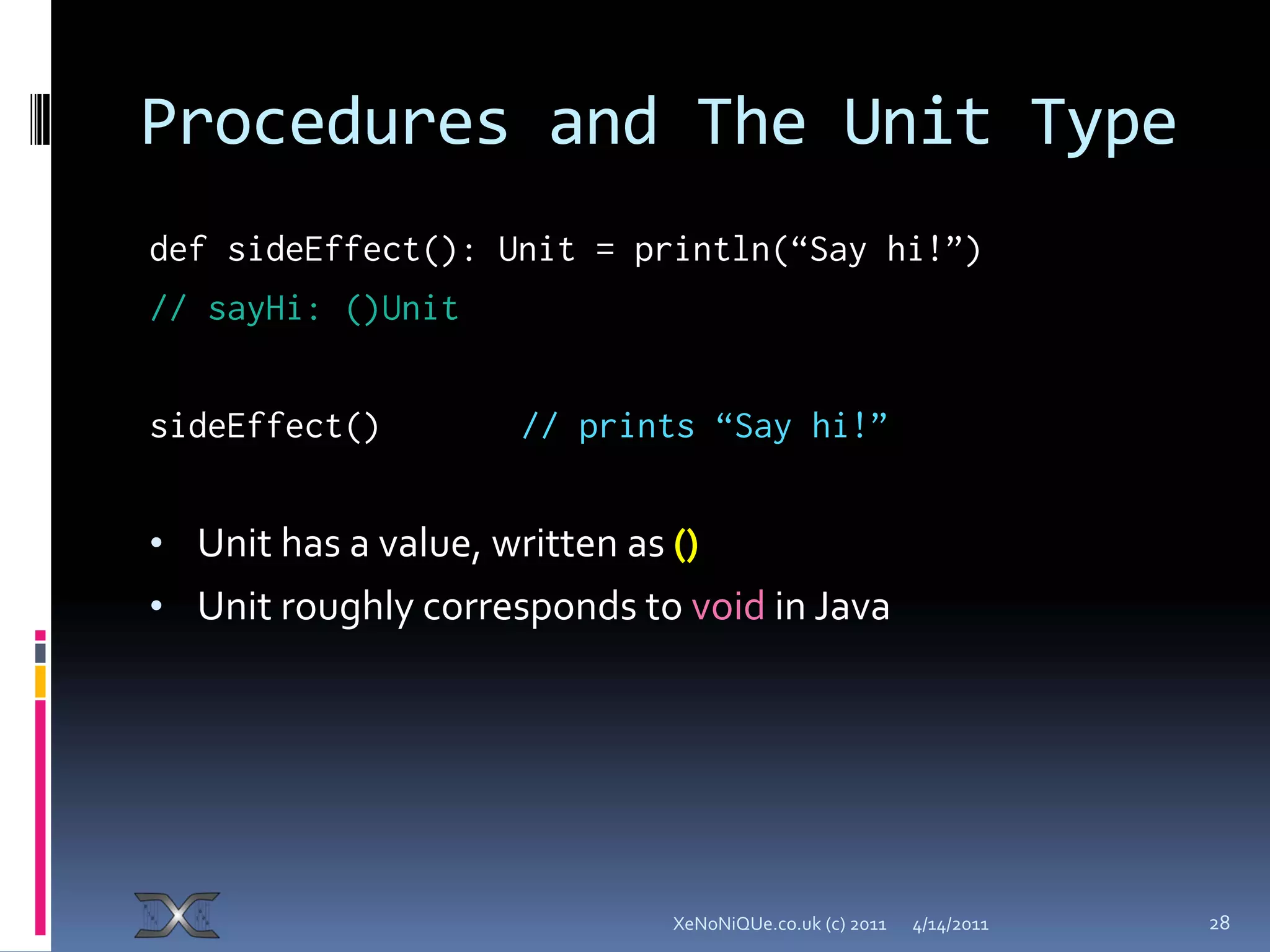 Procedures and The Unit Type

def sideEffect(): Unit = println(“Say hi!”)
// sayHi: ()Unit

sideEffect() // prints “Say hi!”

• Unit has a value, written as ()
• Unit roughly corresponds to void in Java

XeNoNiQUe.co.uk (c) 2011 4/14/2011 28